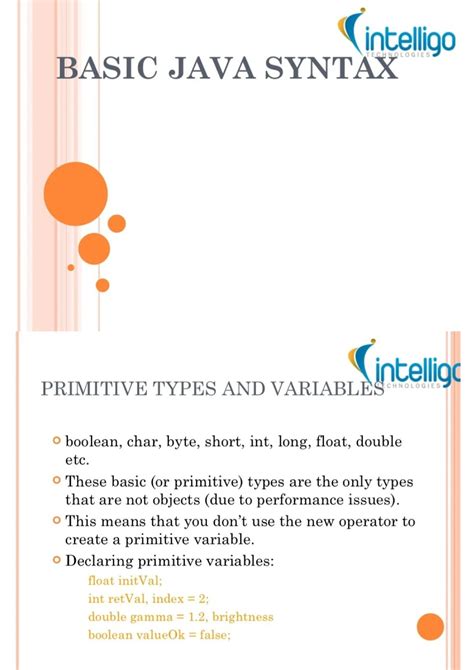 intelligo
TECHNOLOGIES

BASIC JAVA SYNTAX

intelligo
TECHNOLOGIES

PRIMITIVE TYPES AND VARIABLES

boolean, char, byte, short, int, long, float, double etc.

These basic (or primitive) types are the only types that are not objects (due to performance issues).

This means that you don't use the new operator to create a primitive variable.

Declaring primitive variables:

float initVal;
int retVal, index = 2;
double gamma = 1.2, brightness
boolean valueOk = false;